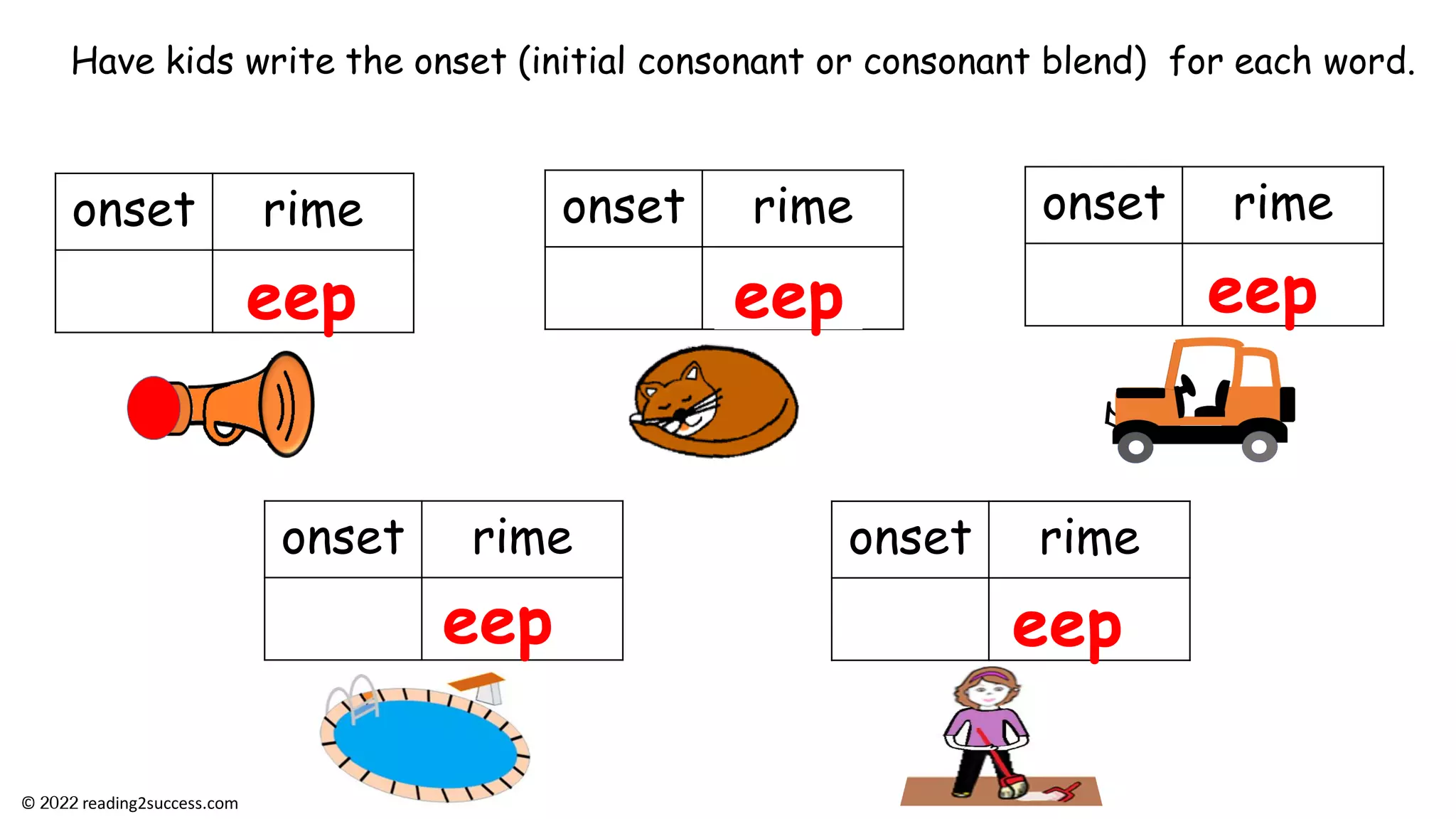 Have kids write the onset (initial consonant or consonant blend) for each word.

| onset | rime |
|---|---|
|  | eep |

| onset | rime |
|---|---|
|  | eep |

| onset | rime |
|---|---|
|  | eep |

| onset | rime |
|---|---|
|  | eep |

| onset | rime |
|---|---|
|  | eep |

© 2022 reading2success.com